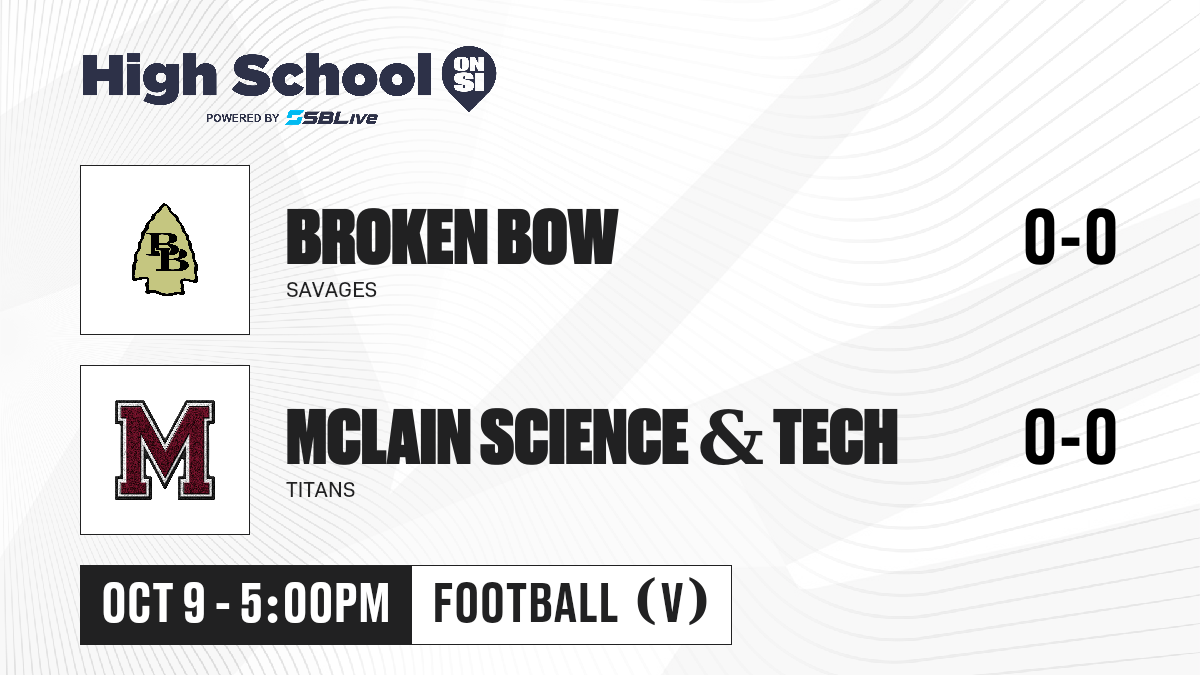 High School ON SI
POWERED BY SBLive

BB

BROKEN BOW
SAVAGES
0-0

M

MCLAIN SCIENCE & TECH
TITANS
0-0

OCT 9 - 5:00PM
FOOTBALL (V)